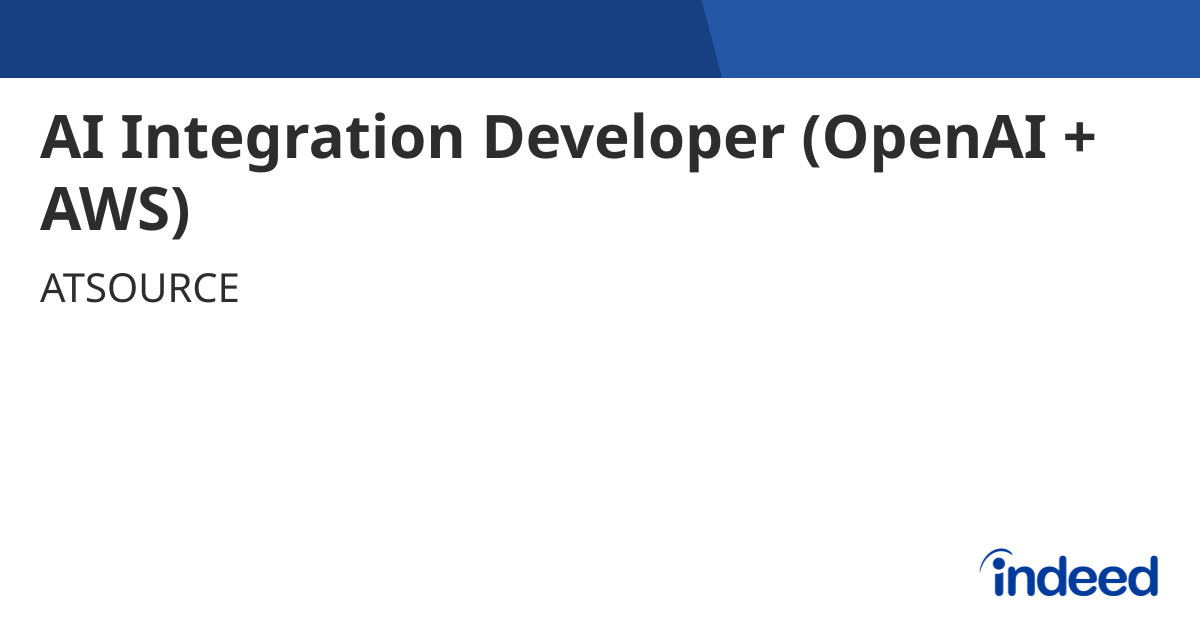 AI Integration Developer (OpenAI + AWS)

ATSOURCE

indeed